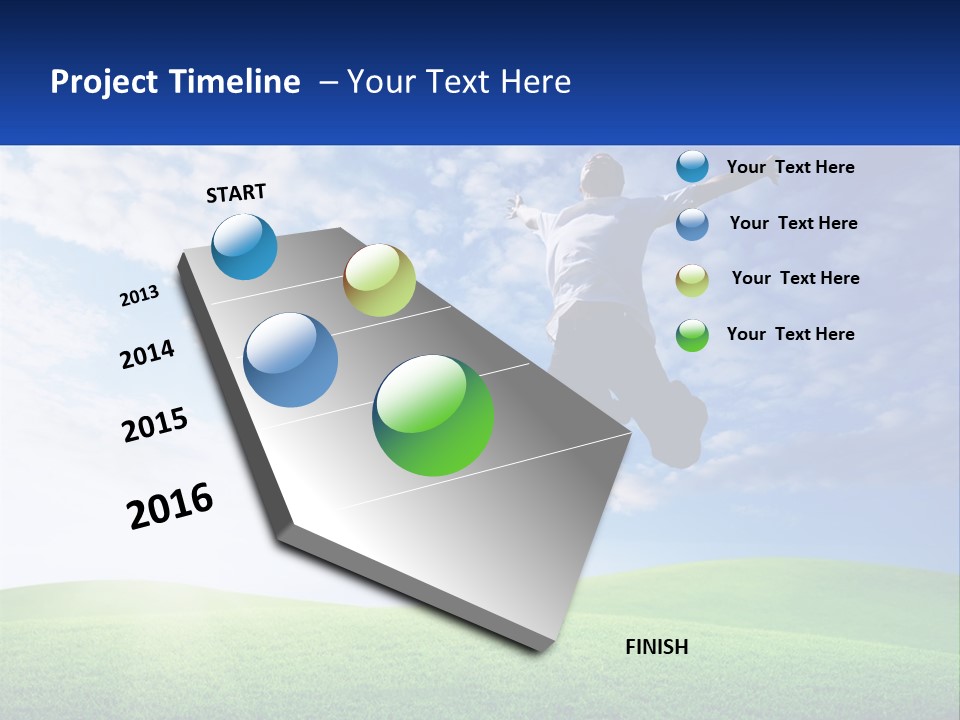 Project Timeline – Your Text Here

START

2013

2014

2015

2016

FINISH

Your Text Here

Your Text Here

Your Text Here

Your Text Here